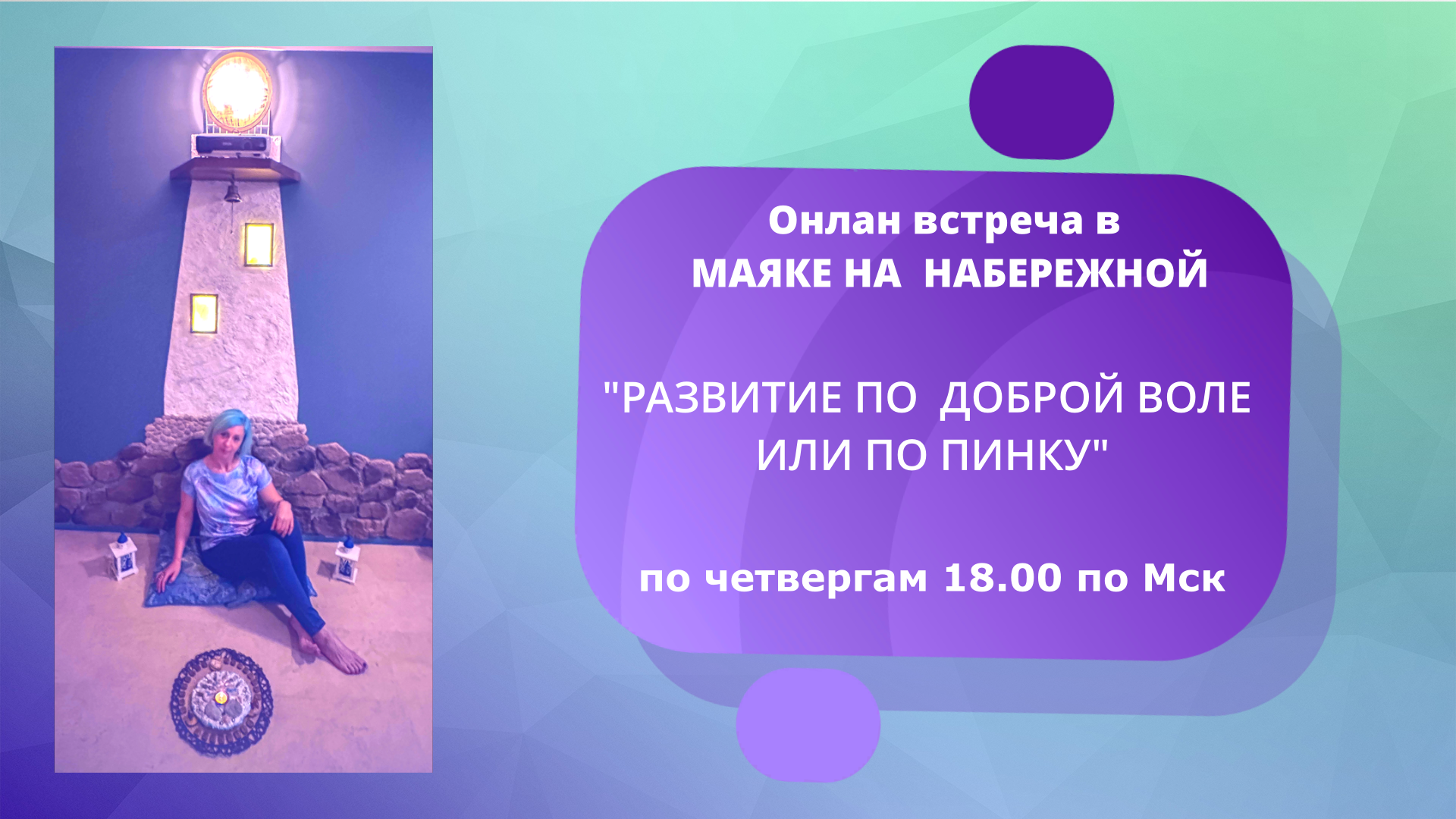 Онлан встреча в
МАЯКЕ НА НАБЕРЕЖНОЙ

"РАЗВИТИЕ ПО ДОБРОЙ ВОЛЕ ИЛИ ПО ПИНКУ"

по четвергам 18.00 по Мск